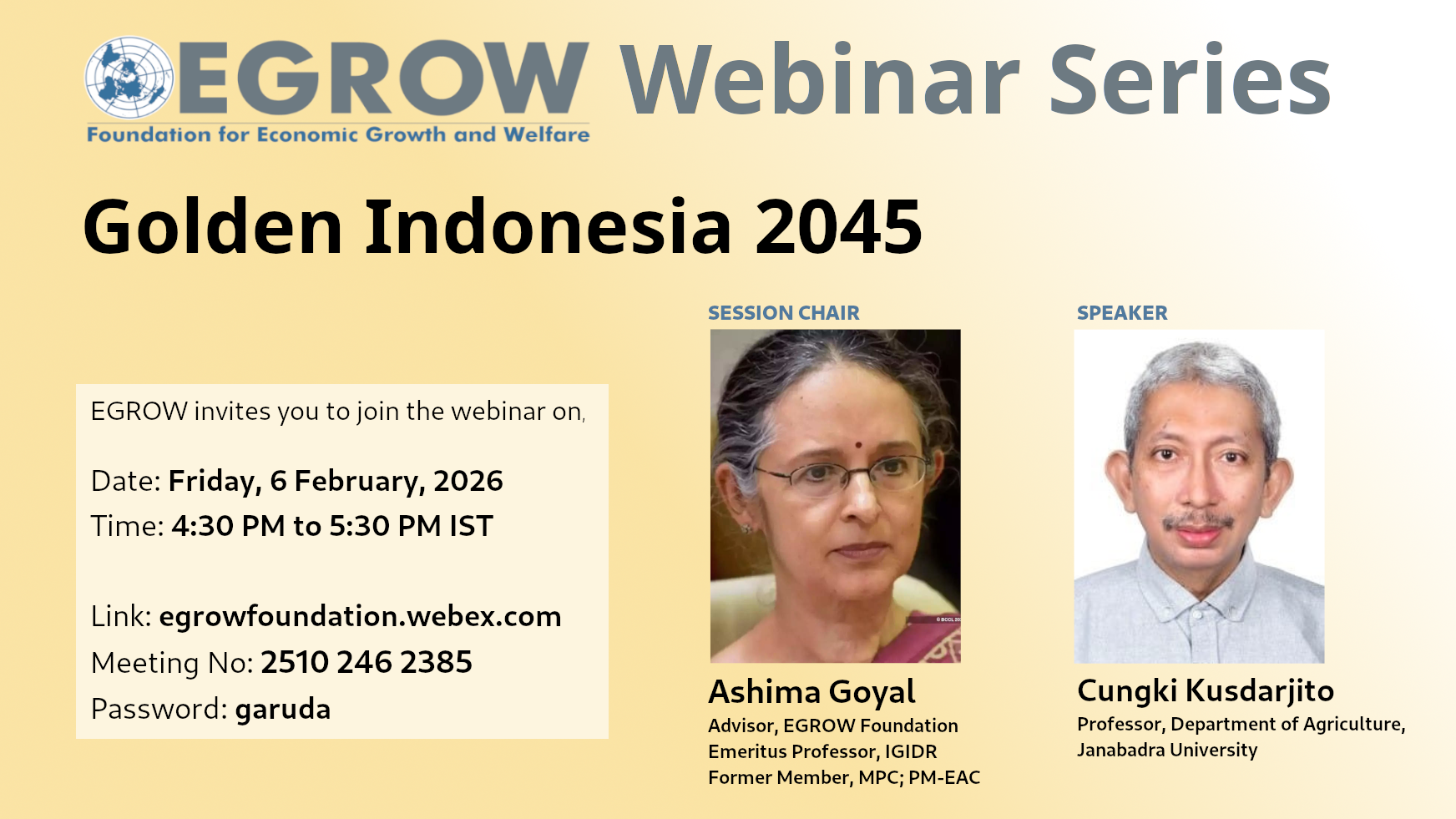 EGROW Webinar Series
Foundation for Economic Growth and Welfare

Golden Indonesia 2045

EGROW invites you to join the webinar on,

Date: Friday, 6 February, 2026
Time: 4:30 PM to 5:30 PM IST

Link: egrowfoundation.webex.com
Meeting No: 2510 246 2385
Password: garuda

SESSION CHAIR

Ashima Goyal
Advisor, EGROW Foundation
Emeritus Professor, IGIDR
Former Member, MPC; PM-EAC

SPEAKER

Cungki Kusdarjito
Professor, Department of Agriculture, Janabadra University